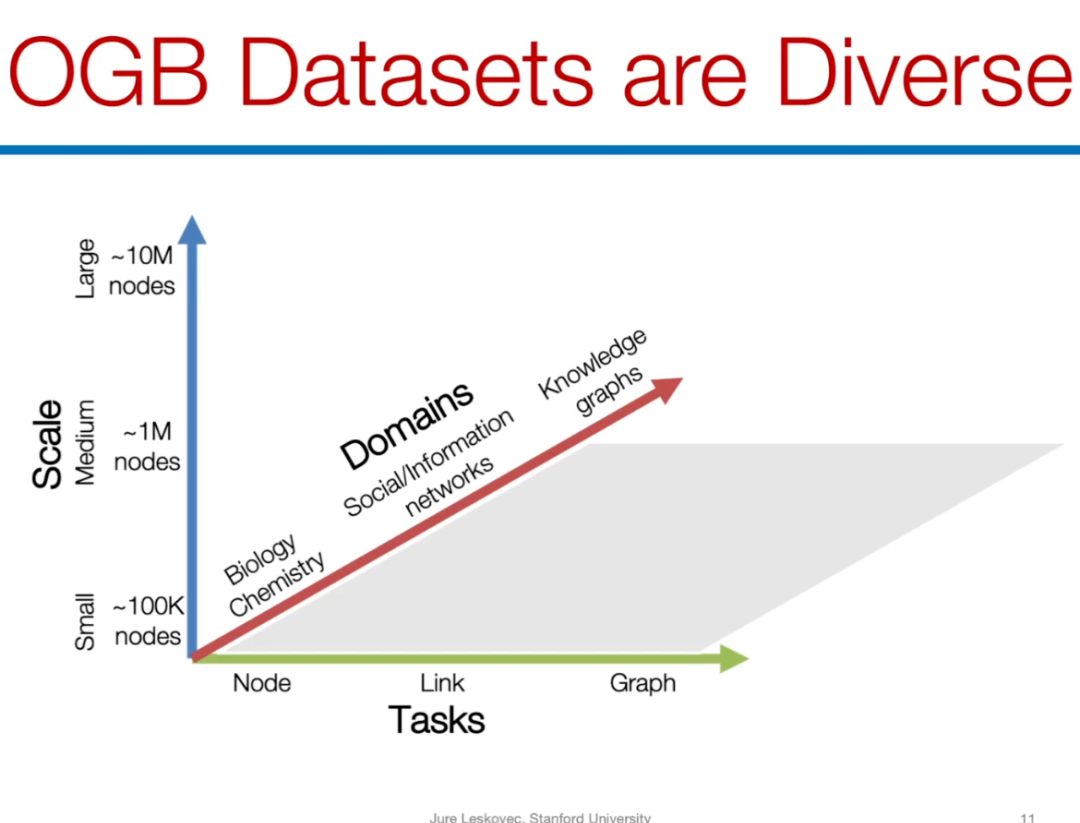 OGB Datasets are Diverse

Scale

Large ~10M nodes

Medium ~1M nodes

Small ~100K nodes

Domains

Biology Chemistry

Social/Information networks

Knowledge graphs

Node

Link

Graph

Tasks

Jure Leskovec, Stanford University

11